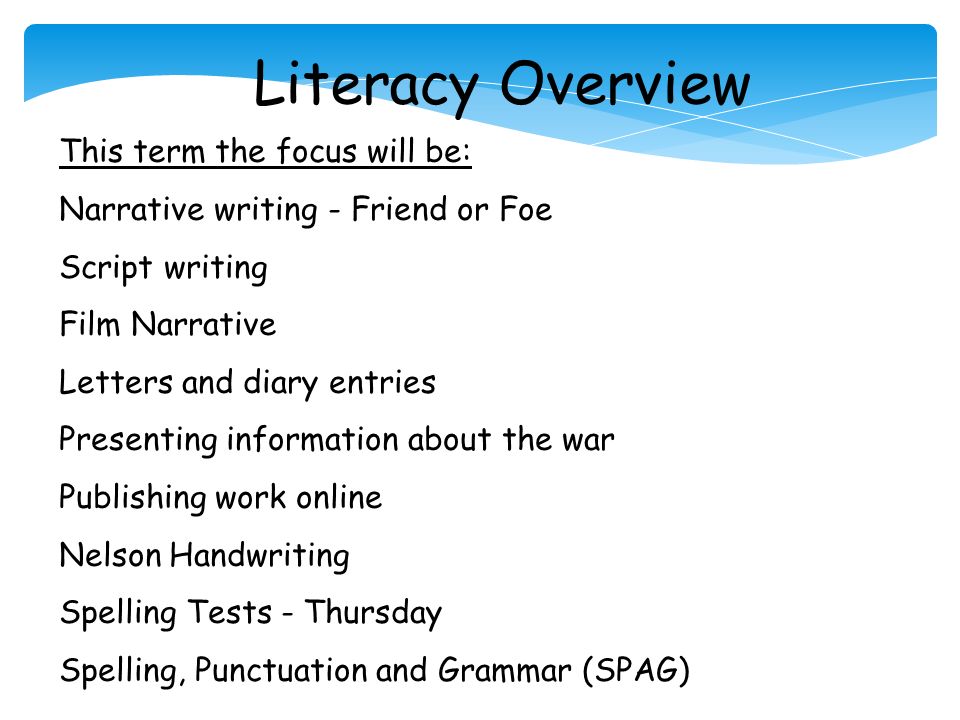 Literacy Overview

This term the focus will be:

Narrative writing - Friend or Foe

Script writing

Film Narrative

Letters and diary entries

Presenting information about the war

Publishing work online

Nelson Handwriting

Spelling Tests - Thursday

Spelling, Punctuation and Grammar (SPAG)